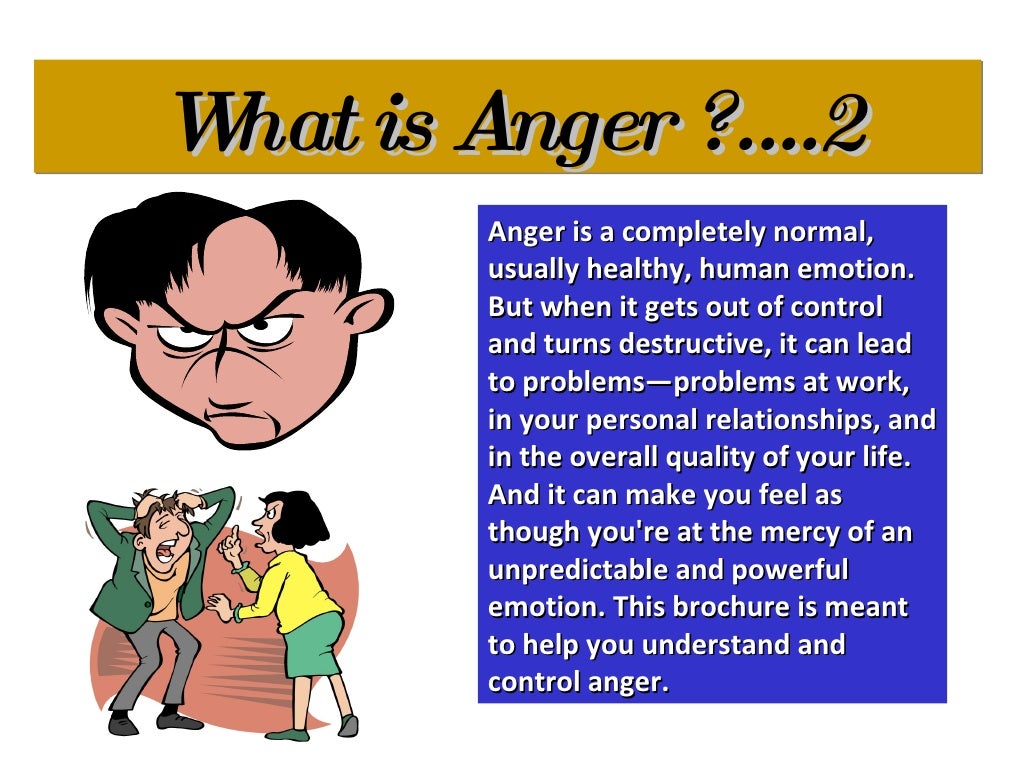 What is Anger ?....2

Anger is a completely normal, usually healthy, human emotion. But when it gets out of control and turns destructive, it can lead to problems—problems at work, in your personal relationships, and in the overall quality of your life. And it can make you feel as though you're at the mercy of an unpredictable and powerful emotion. This brochure is meant to help you understand and control anger.